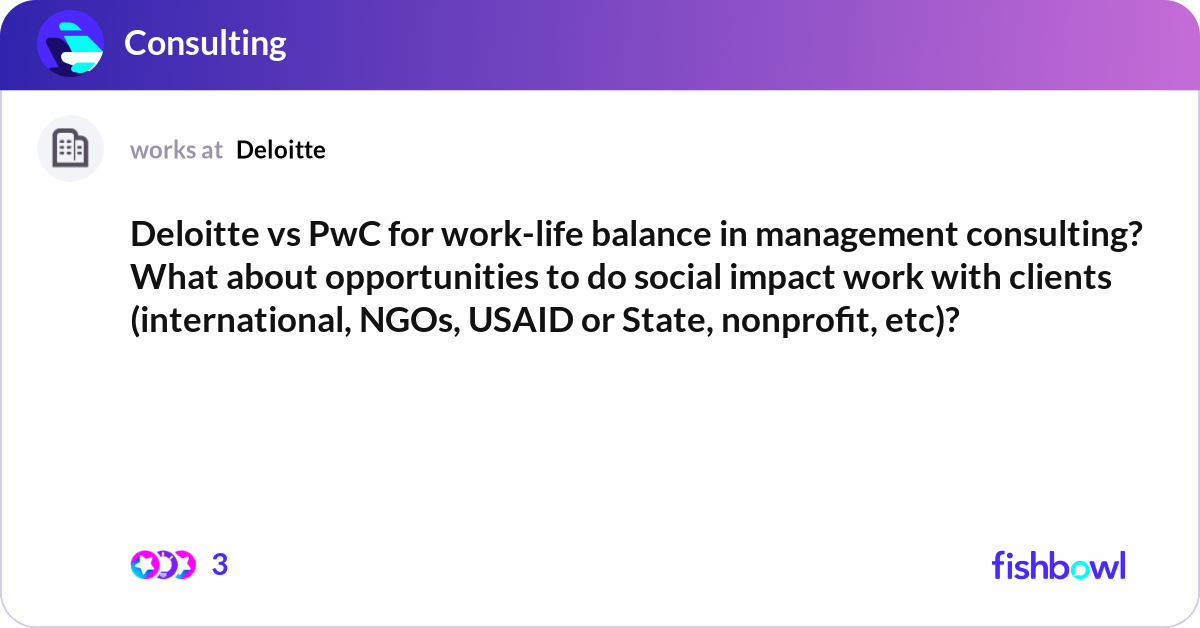 Consulting

works at Deloitte

Deloitte vs PwC for work-life balance in management consulting? What about opportunities to do social impact work with clients (international, NGOs, USAID or State, nonprofit, etc)?

3

fishbowl